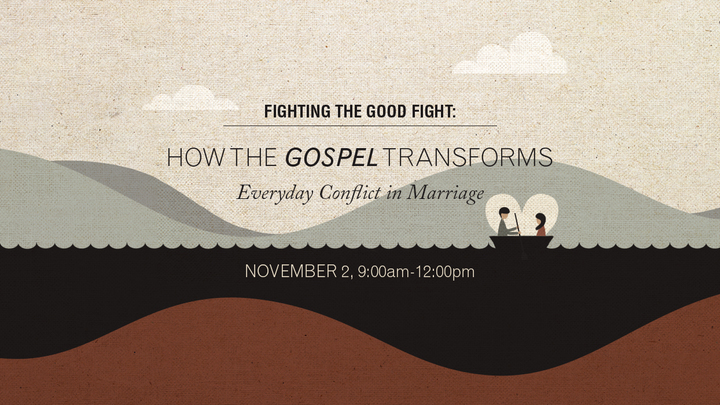 FIGHTING THE GOOD FIGHT:

HOW THE GOSPEL TRANSFORMS

Everyday Conflict in Marriage

NOVEMBER 2, 9:00am-12:00pm